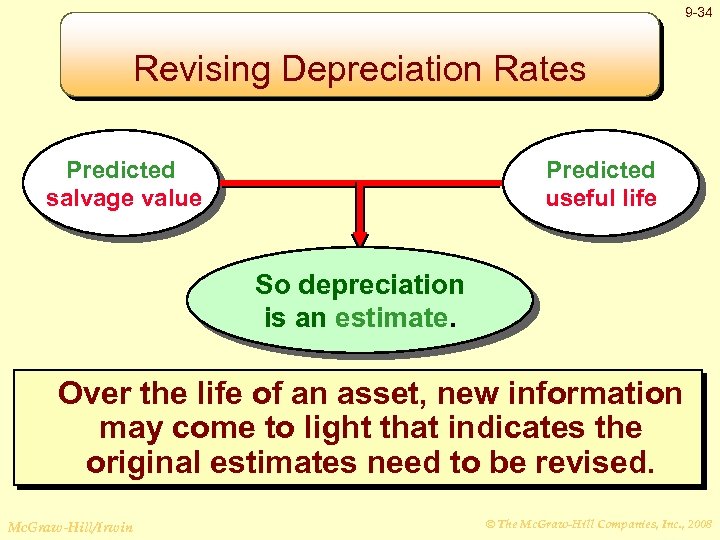 9-34

Revising Depreciation Rates

Predicted salvage value

Predicted useful life

So depreciation is an estimate.

Over the life of an asset, new information may come to light that indicates the original estimates need to be revised.

McGraw-Hill/Irwin

© The McGraw-Hill Companies, Inc., 2008